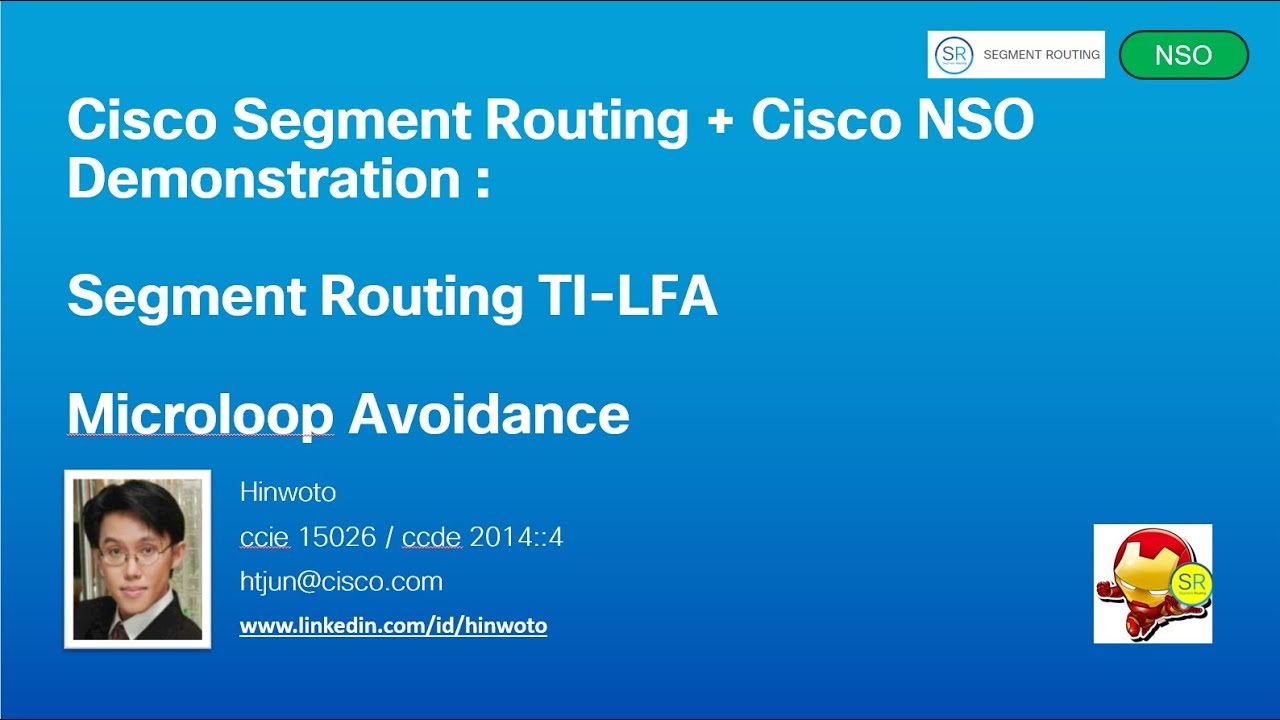 SR SEGMENT ROUTING

NSO

Cisco Segment Routing + Cisco NSO Demonstration :

Segment Routing TI-LFA

Microloop Avoidance

Hinwoto

ccie 15026 / ccde 2014::4

htjun@cisco.com

www.linkedin.com/id/hinwoto

SR